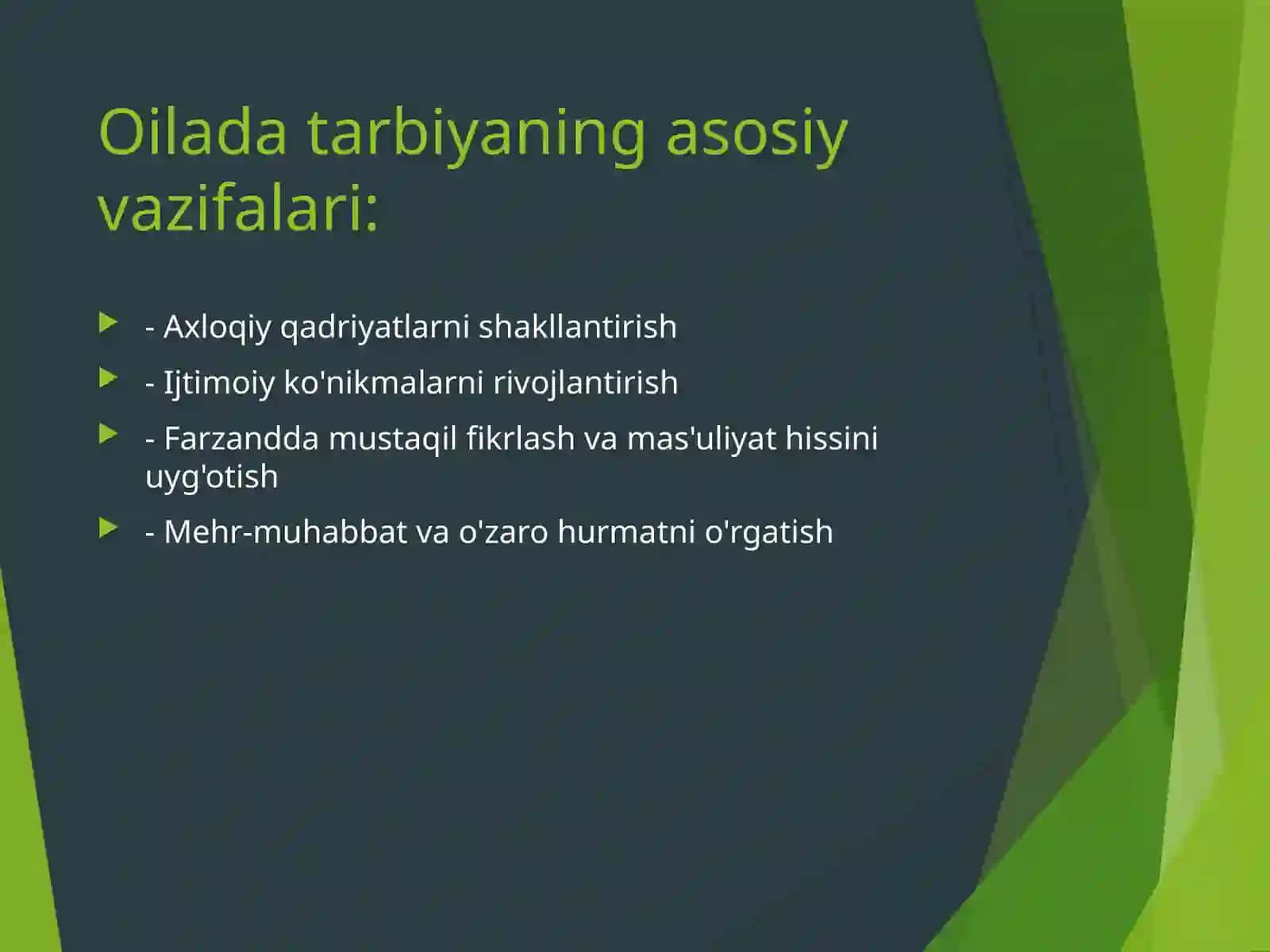 Oilada tarbiyaning asosiy vazifalari:

- Axloqiy qadriyatlarni shakllantirish

- Ijtimoiy ko'nikmalarni rivojlantirish

- Farzandda mustaqil fikrlash va mas'uliyat hissini uyg'otish

- Mehr-muhabbat va o'zaro hurmatni o'rgatish